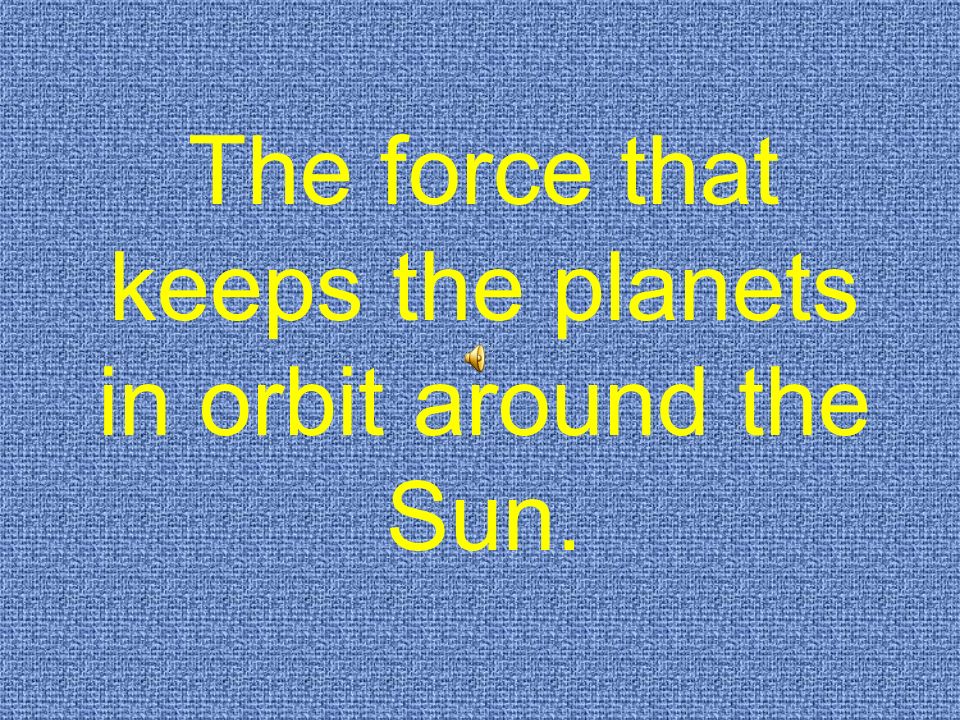 The force that keeps the planets in orbit around the Sun.